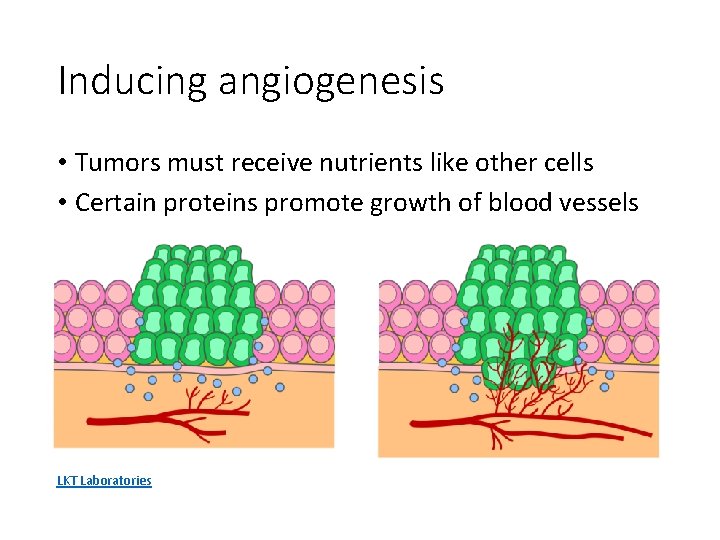 Inducing angiogenesis

• Tumors must receive nutrients like other cells
• Certain proteins promote growth of blood vessels

LKT Laboratories